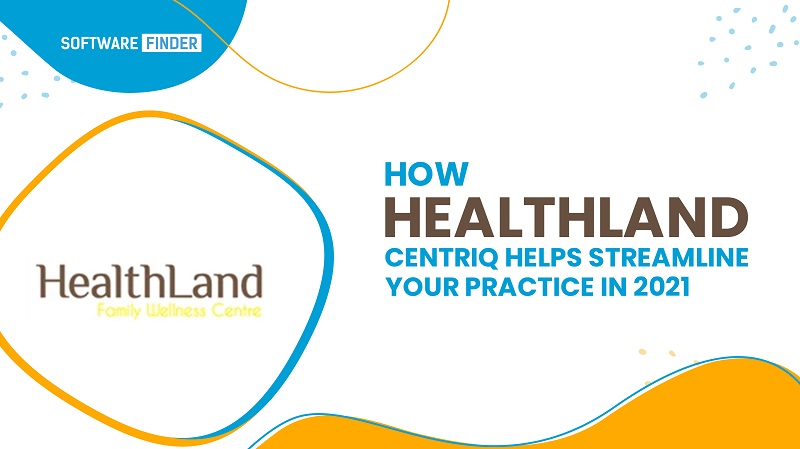 SOFTWARE FINDER

HealthLand
Family Wellness Centre

HOW
HEALTHLAND
CENTRIQ HELPS STREAMLINE YOUR PRACTICE IN 2021